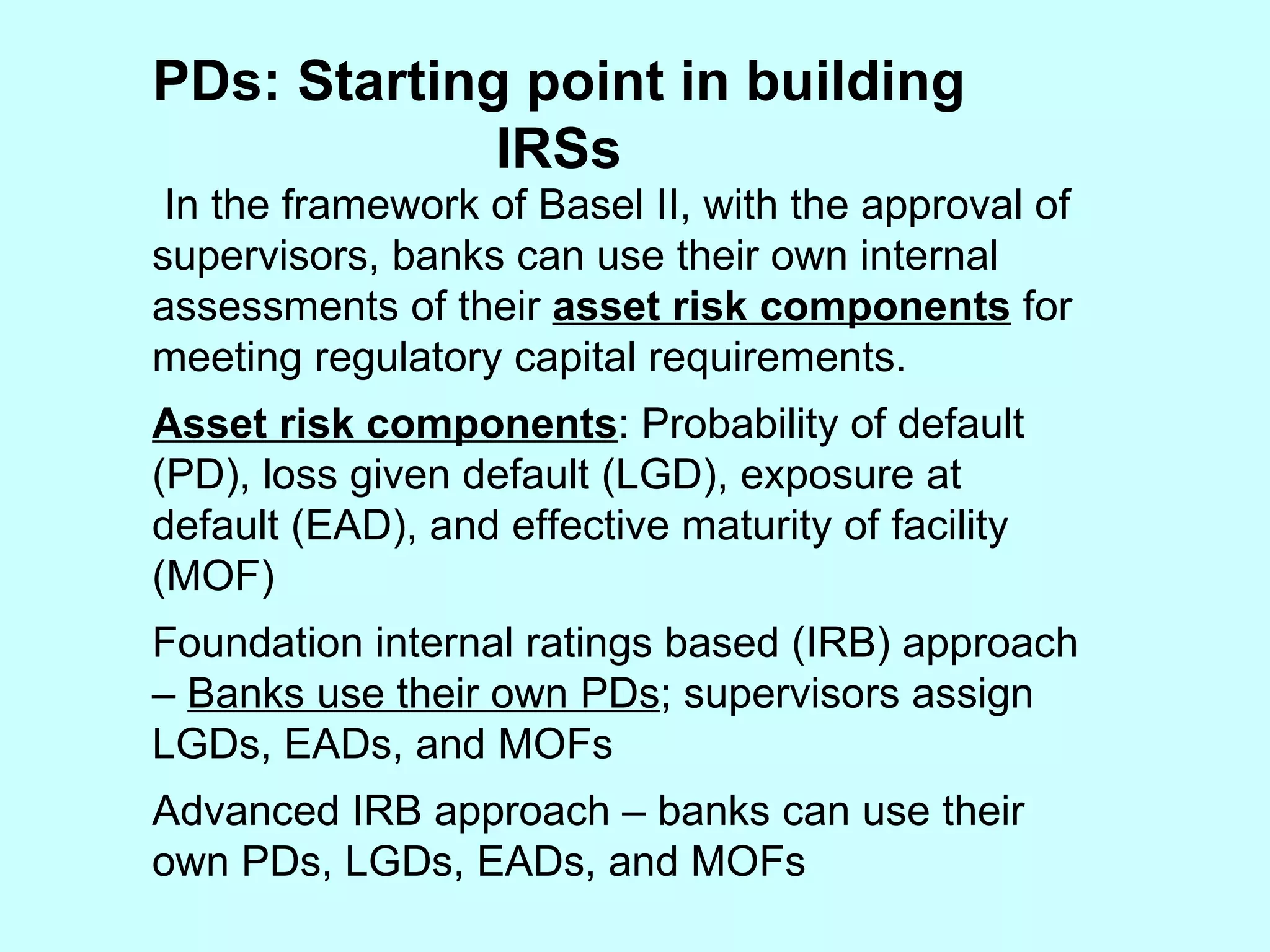 PDs: Starting point in building IRSs

In the framework of Basel II, with the approval of supervisors, banks can use their own internal assessments of their asset risk components for meeting regulatory capital requirements.

Asset risk components: Probability of default (PD), loss given default (LGD), exposure at default (EAD), and effective maturity of facility (MOF)

Foundation internal ratings based (IRB) approach – Banks use their own PDs; supervisors assign LGDs, EADs, and MOFs

Advanced IRB approach – banks can use their own PDs, LGDs, EADs, and MOFs